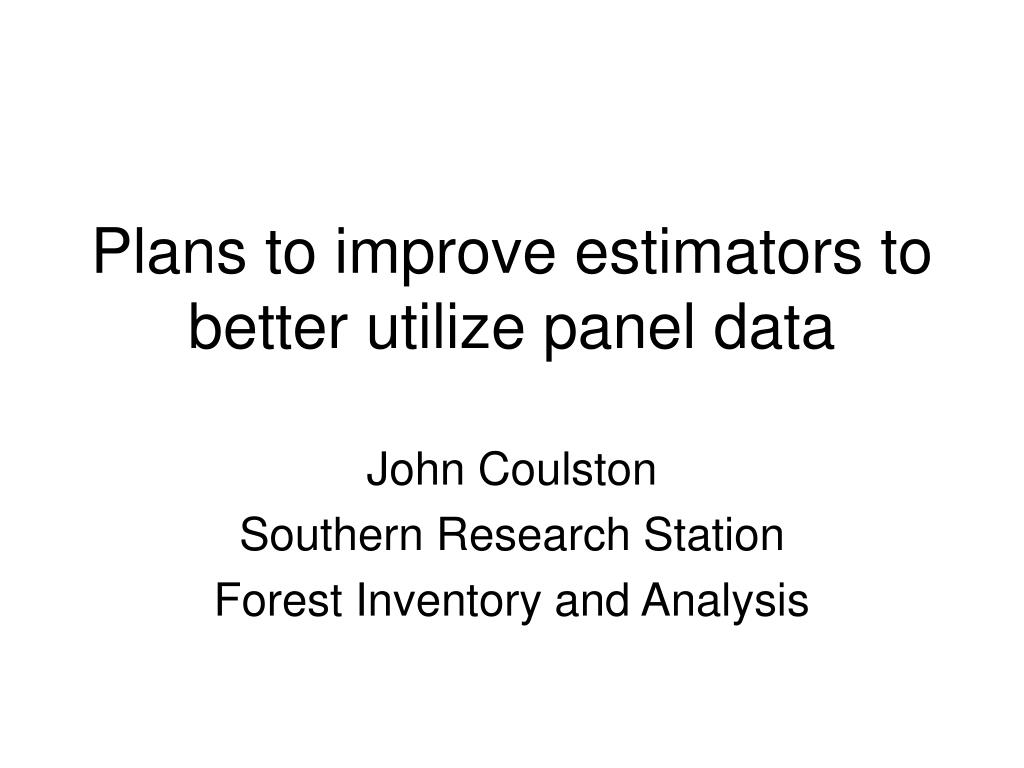 Plans to improve estimators to better utilize panel data

John Coulston
Southern Research Station
Forest Inventory and Analysis